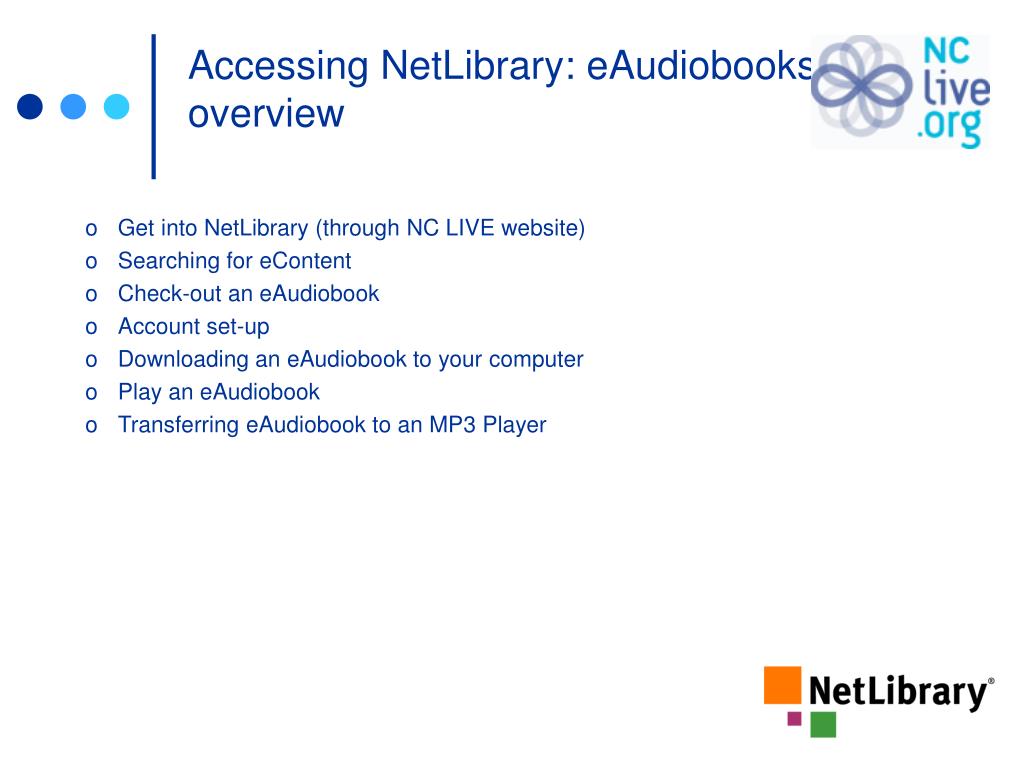 Accessing NetLibrary: eAudiobooks overview

NC live .org

o Get into NetLibrary (through NC LIVE website)
o Searching for eContent
o Check-out an eAudiobook
o Account set-up
o Downloading an eAudiobook to your computer
o Play an eAudiobook
o Transferring eAudiobook to an MP3 Player

NetLibrary®